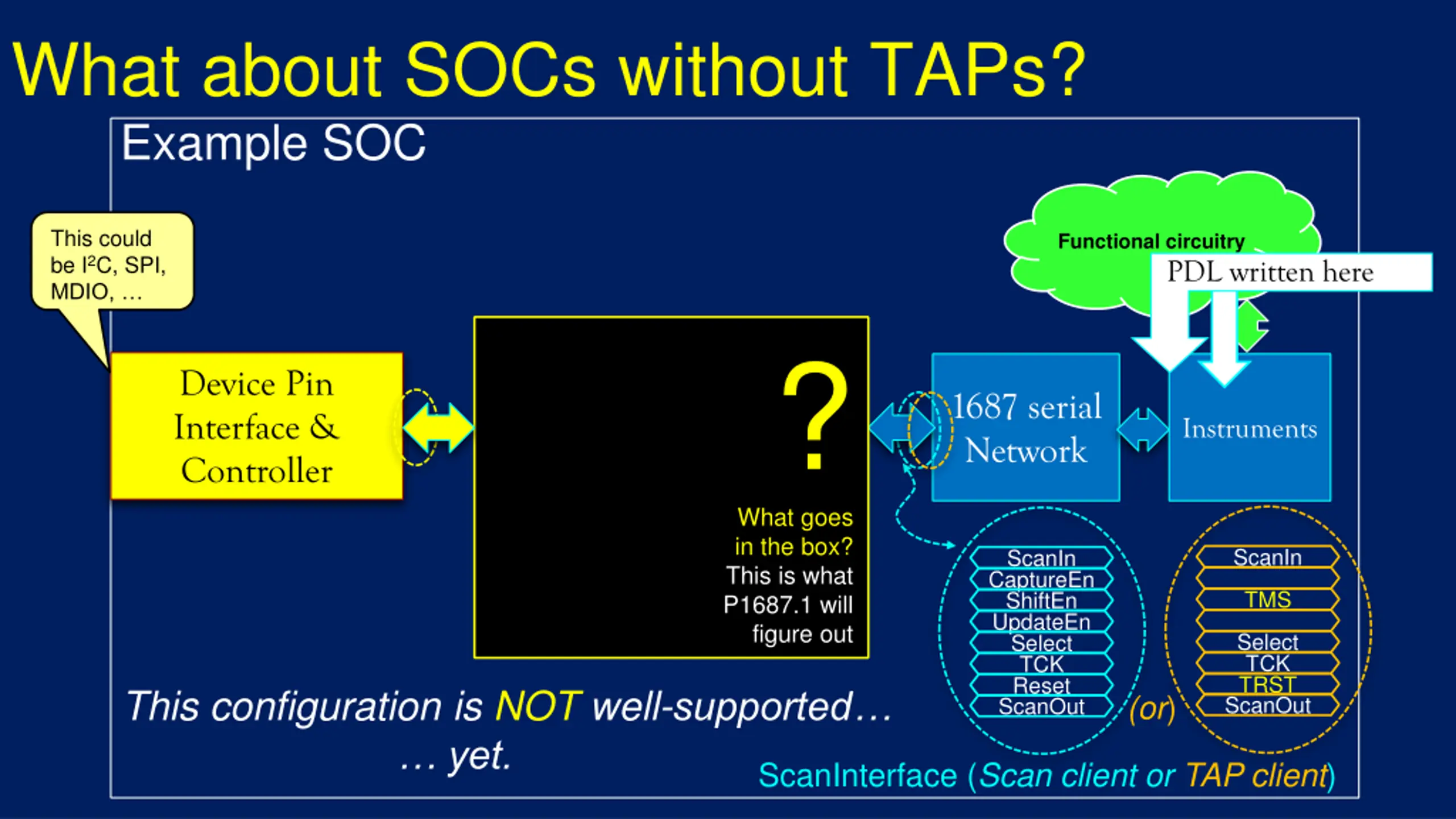 What about SOCs without TAPs?

Example SOC

This could be I²C, SPI, MDIO, …

Functional circuitry

PDL written here

Device Pin Interface & Controller

?

What goes in the box?
This is what P1687.1 will figure out

1687 serial Network

Instruments

ScanIn
CaptureEn
ShiftEn
UpdateEn
Select
TCK
Reset
ScanOut

(or)

ScanIn
TMS
Select
TCK
TRST
ScanOut

This configuration is NOT well-supported…
… yet.

ScanInterface (Scan client or TAP client)